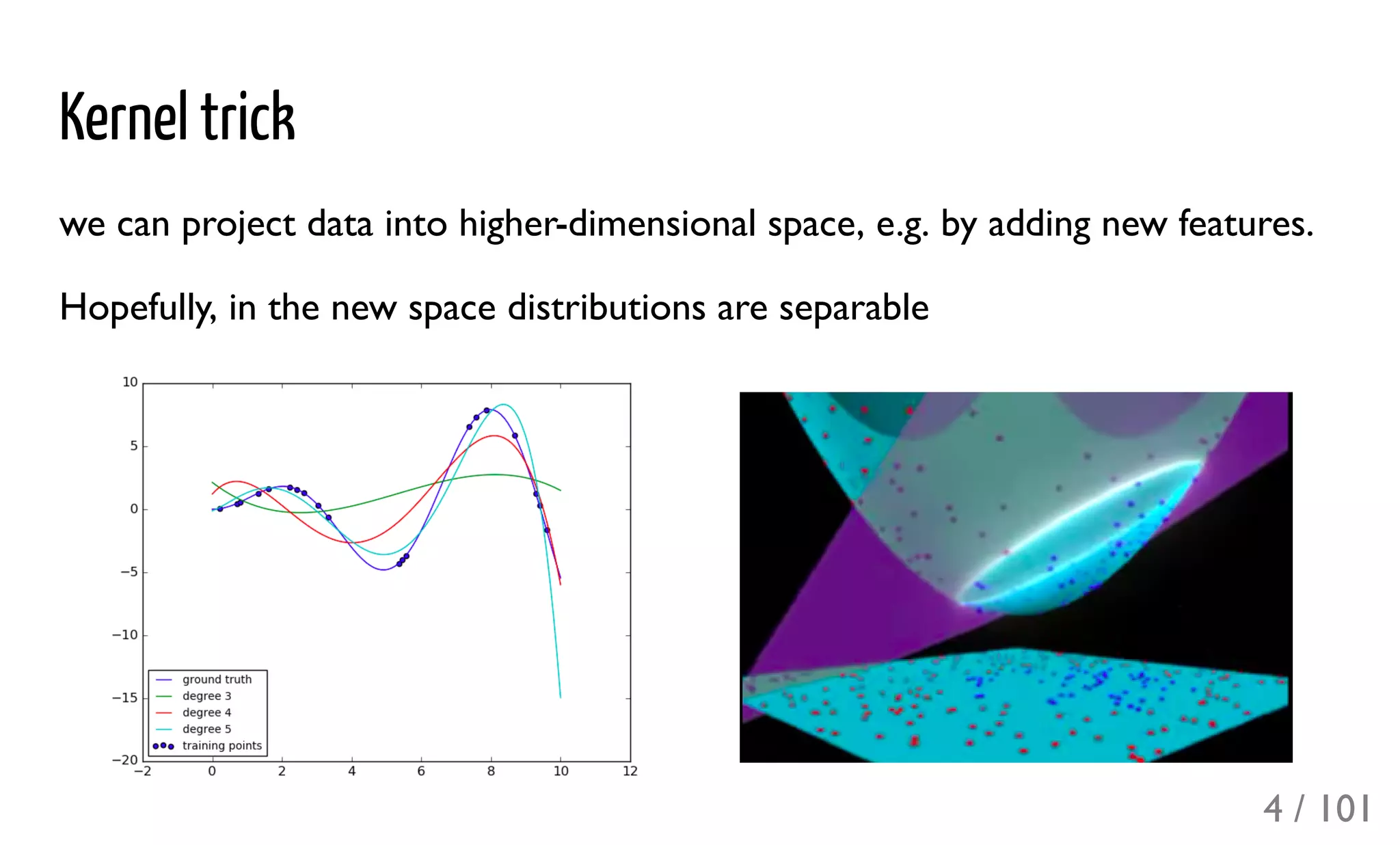 Kernel trick

we can project data into higher-dimensional space, e.g. by adding new features.

Hopefully, in the new space distributions are separable

10
5
0
−5
−10
−15
−20
−2 0 2 4 6 8 10 12

ground truth
degree 3
degree 4
degree 5
training points

4 / 101